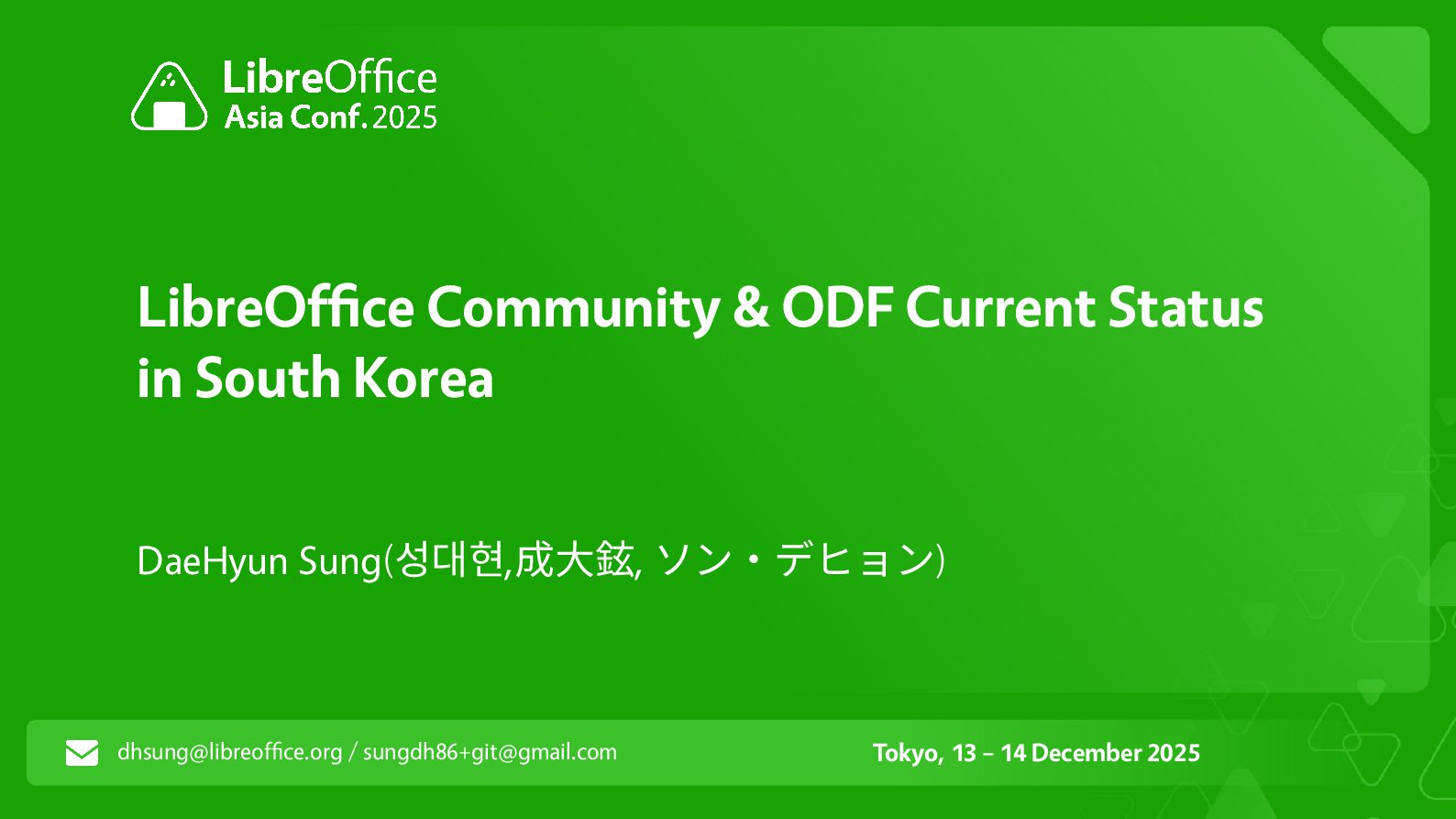 LibreOffice
Asia Conf. 2025

LibreOffice Community & ODF Current Status in South Korea

DaeHyun Sung(성대현,成大鉉, ソン・デヒョン)

dhsung@libreoffice.org / sungdh86+git@gmail.com

Tokyo, 13 – 14 December 2025